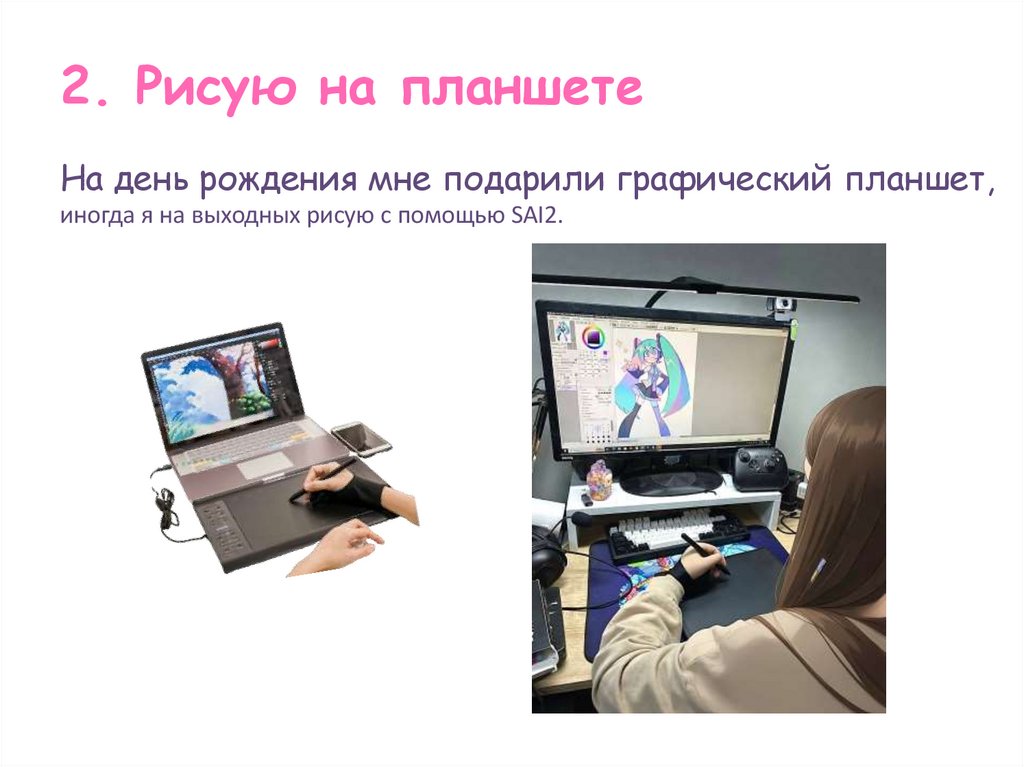 2. Рисую на планшете

На день рождения мне подарили графический планшет, иногда я на выходных рисую с помощью SAI2.